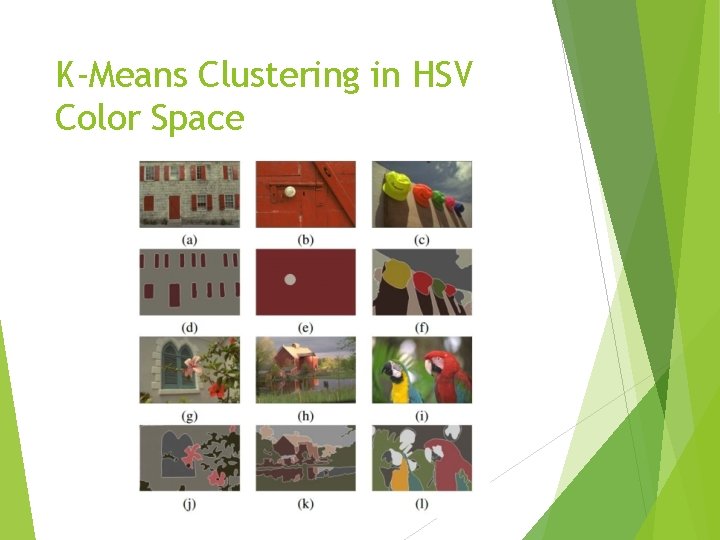 K-Means Clustering in HSV Color Space

(a) (b) (c)

(d) (e) (f)

(g) (h) (i)

(j) (k) (l)